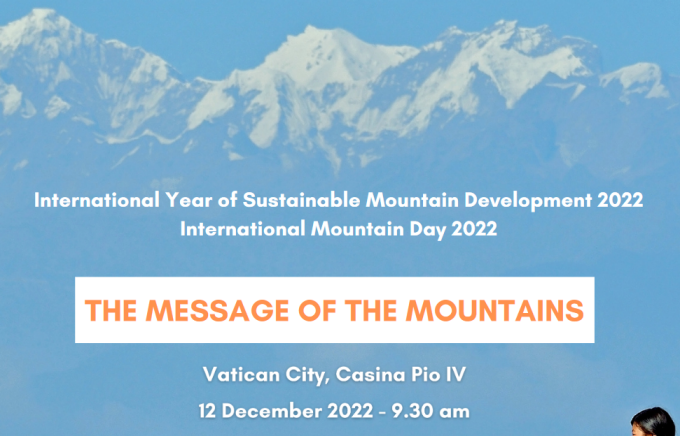 International Year of Sustainable Mountain Development 2022
International Mountain Day 2022

THE MESSAGE OF THE MOUNTAINS

Vatican City, Casina Pio IV

12 December 2022 - 9.30 am